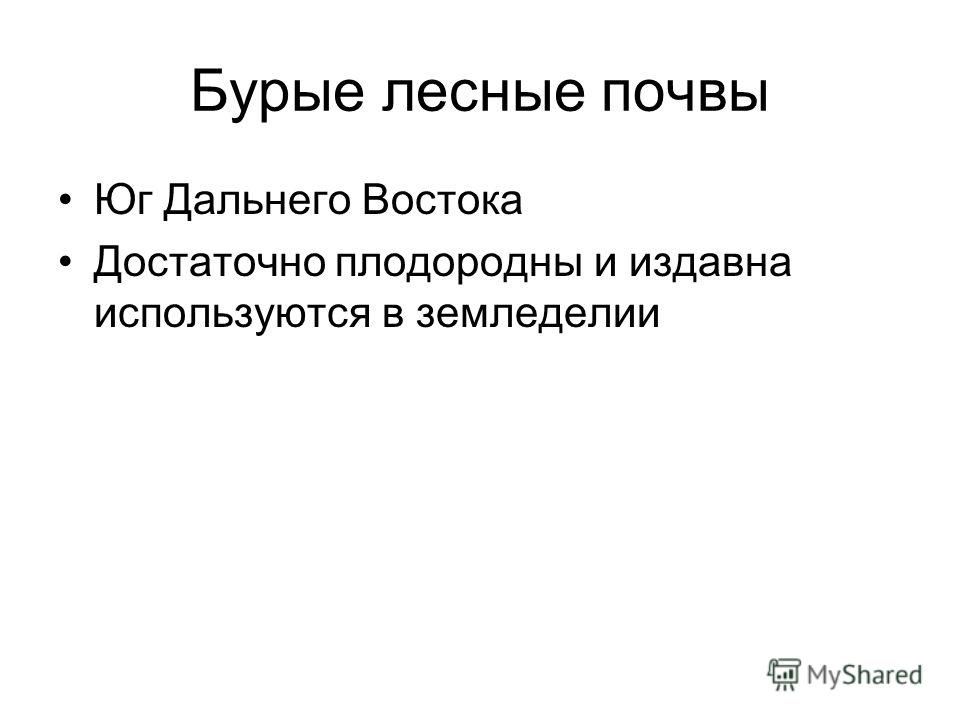 Бурые лесные почвы

• Юг Дальнего Востока

• Достаточно плодородны и издавна используются в земледелии

MyShared